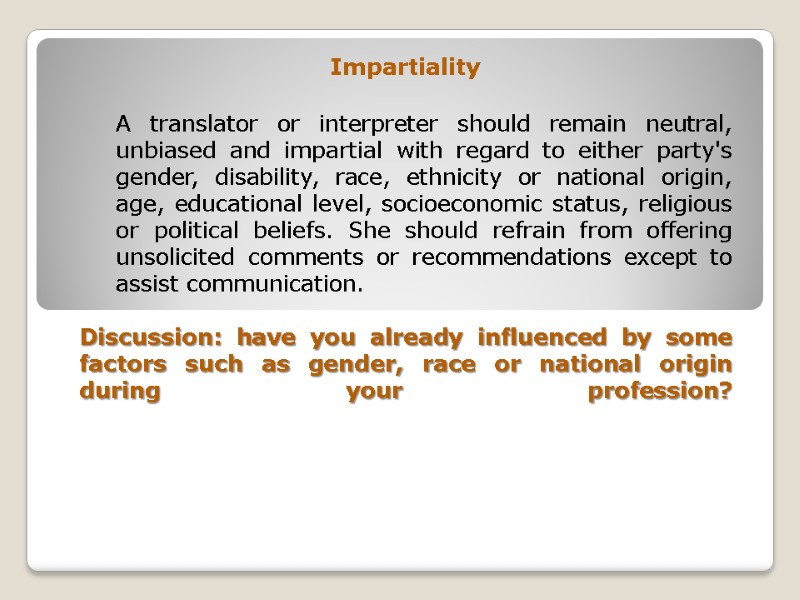 Impartiality

A translator or interpreter should remain neutral, unbiased and impartial with regard to either party's gender, disability, race, ethnicity or national origin, age, educational level, socioeconomic status, religious or political beliefs. She should refrain from offering unsolicited comments or recommendations except to assist communication.

Discussion: have you already influenced by some factors such as gender, race or national origin during your profession?